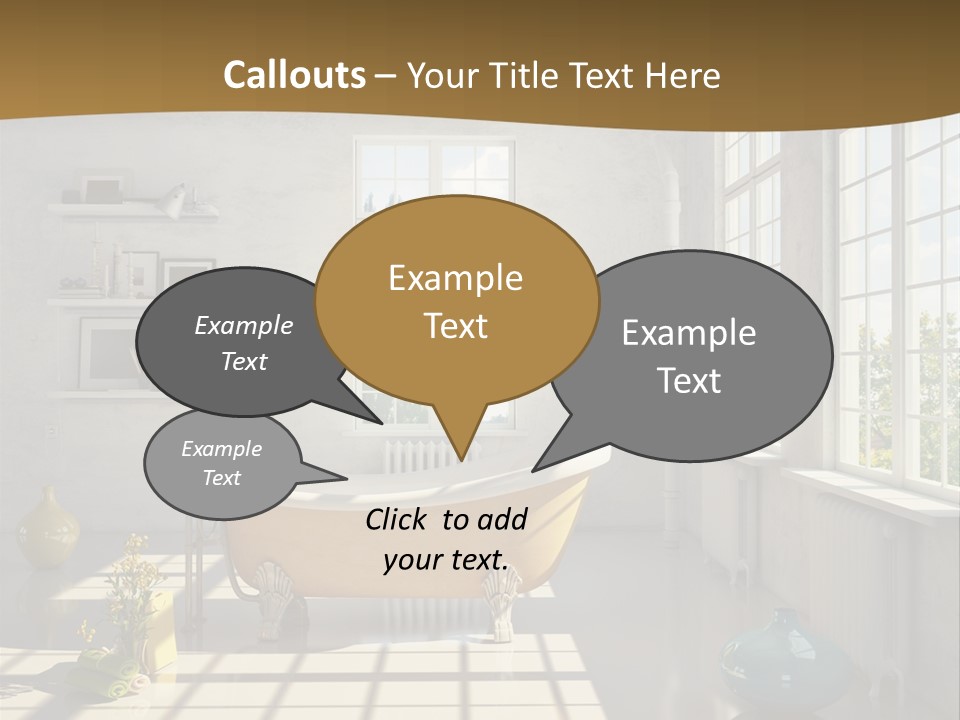 Callouts – Your Title Text Here

Example Text

Example Text

Example Text

Example Text

Click to add your text.